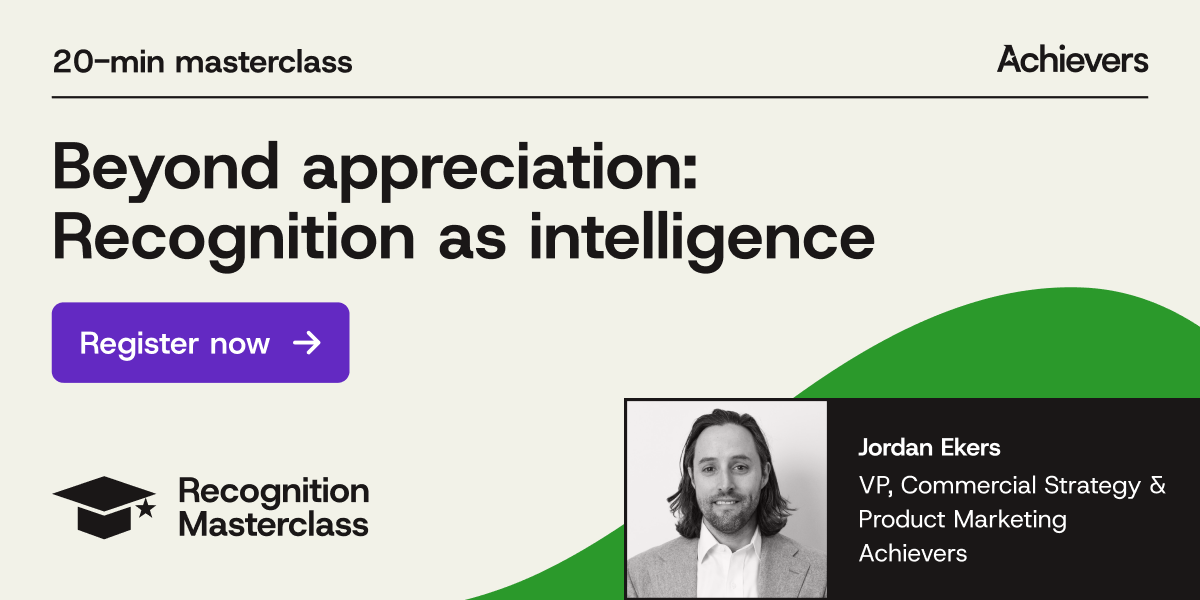 20-min masterclass

Achievers

Beyond appreciation: Recognition as intelligence

Register now →

Recognition Masterclass

Jordan Ekers

VP, Commercial Strategy & Product Marketing
Achievers